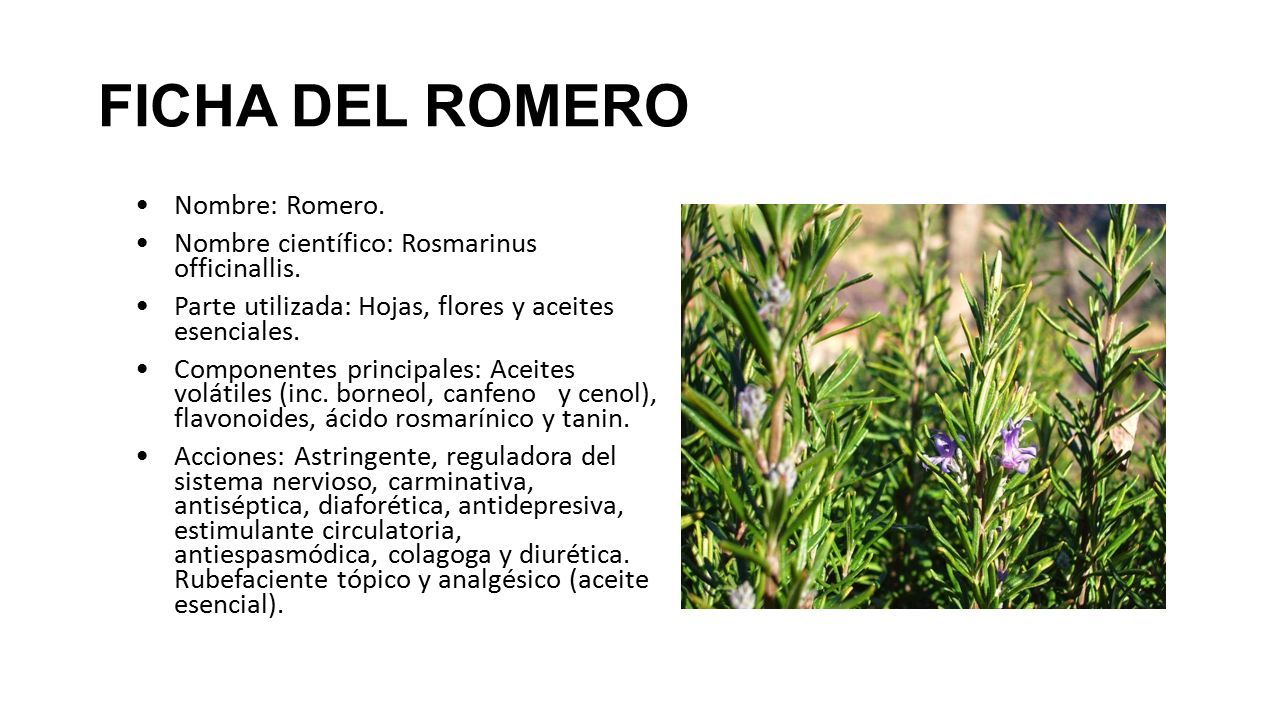 FICHA DEL ROMERO

• Nombre: Romero.
• Nombre científico: Rosmarinus officinallis.
• Parte utilizada: Hojas, flores y aceites esenciales.
• Componentes principales: Aceites volátiles (inc. borneol, canfeno y cenol), flavonoides, ácido rosmarínico y tanin.
• Acciones: Astringente, reguladora del sistema nervioso, carminativa, antiséptica, diaforética, antidepresiva, estimulante circulatoria, antiespasmódica, colagoga y diurética. Rubefaciente tópico y analgésico (aceite esencial).